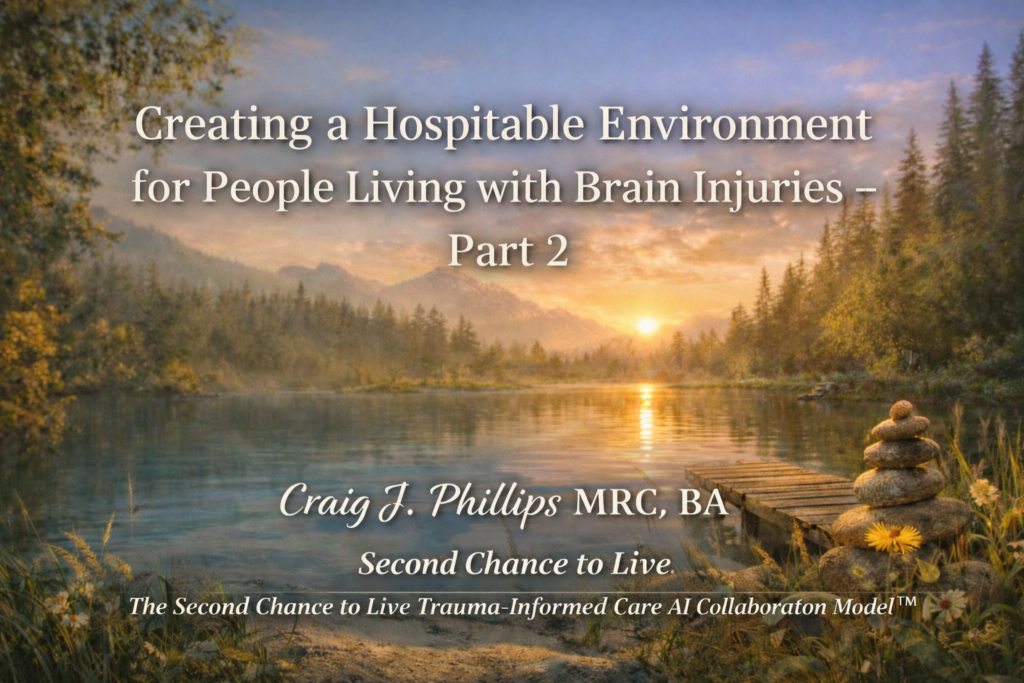 Creating a Hospitable Environment for People Living with Brain Injuries – Part 2

Craig J. Phillips MRC, BA

Second Chance to Live

The Second Chance to Live Trauma-Informed Care AI Collaboraton Model™